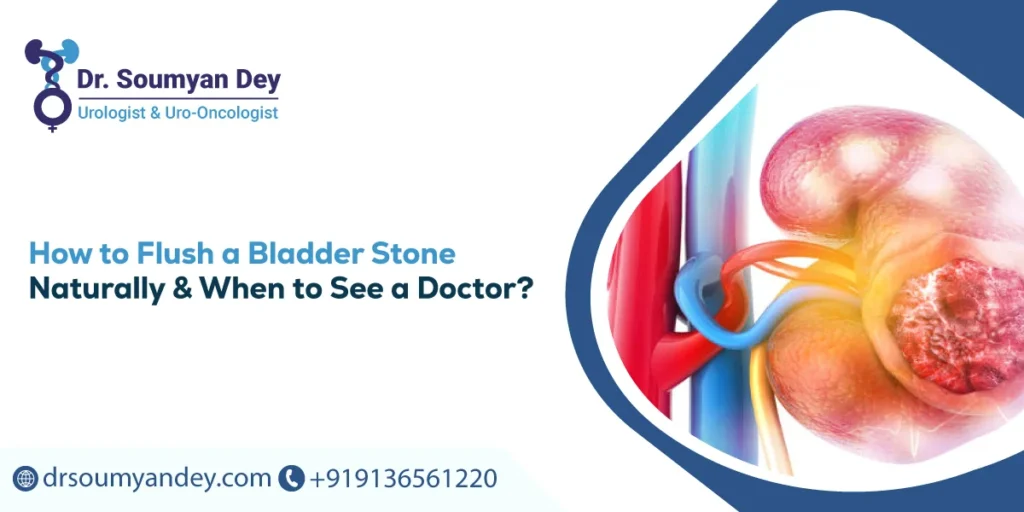 Dr. Soumyan Dey
Urologist & Uro-Oncologist

How to Flush a Bladder Stone Naturally & When to See a Doctor?

drsoumyandey.com +919136561220